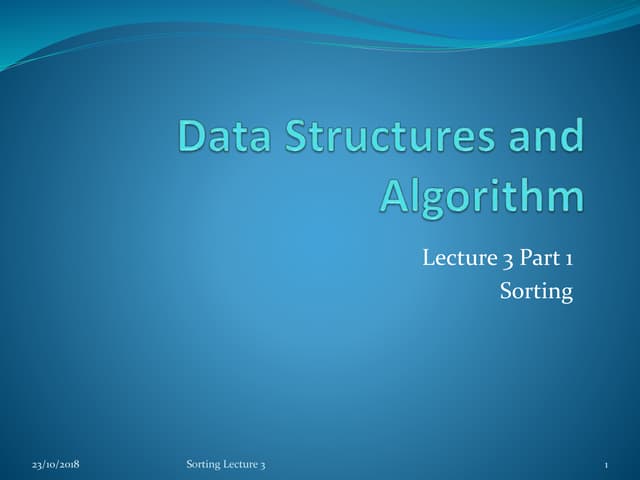 Data Structures and Algorithm

Lecture 3 Part 1
Sorting

23/10/2018 Sorting Lecture 3 1